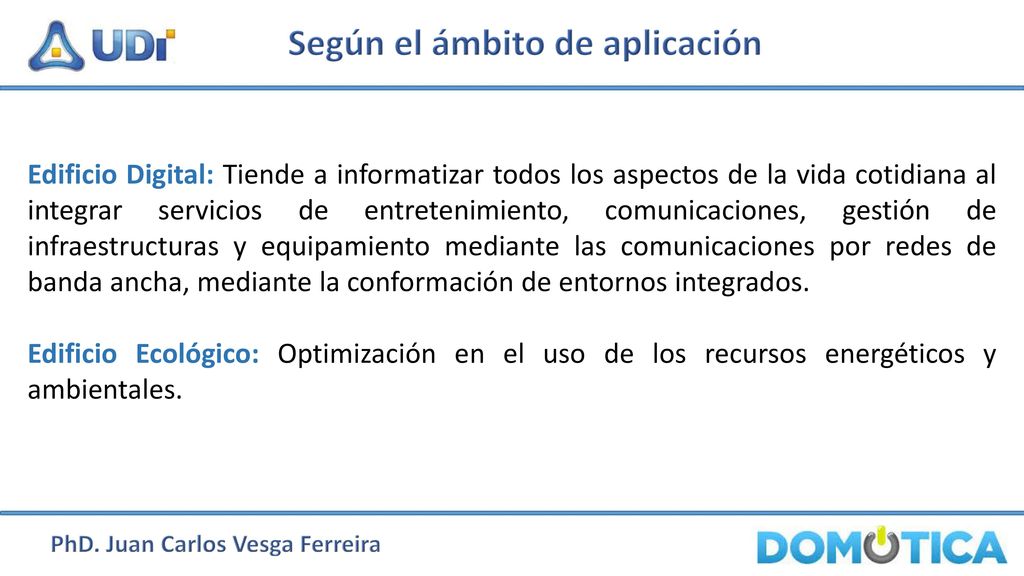 UDI

Según el ámbito de aplicación

Edificio Digital: Tiende a informatizar todos los aspectos de la vida cotidiana al integrar servicios de entretenimiento, comunicaciones, gestión de infraestructuras y equipamiento mediante las comunicaciones por redes de banda ancha, mediante la conformación de entornos integrados.

Edificio Ecológico: Optimización en el uso de los recursos energéticos y ambientales.

PhD. Juan Carlos Vesga Ferreira

DOMOTICA